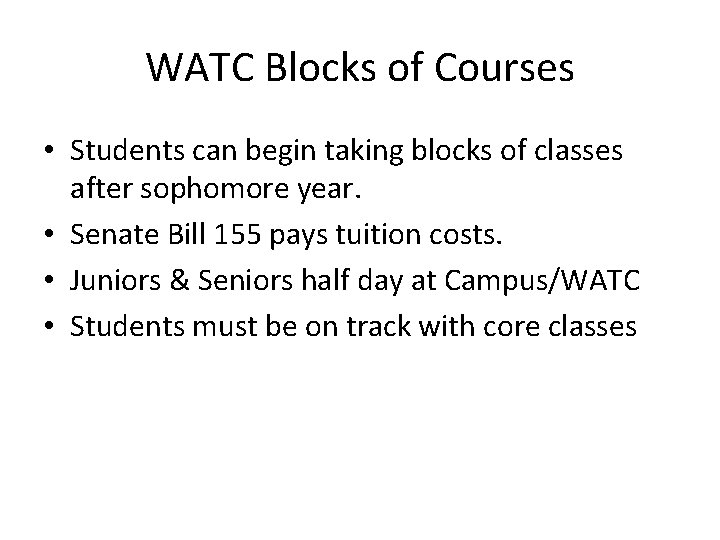 WATC Blocks of Courses

• Students can begin taking blocks of classes after sophomore year.
• Senate Bill 155 pays tuition costs.
• Juniors & Seniors half day at Campus/WATC
• Students must be on track with core classes